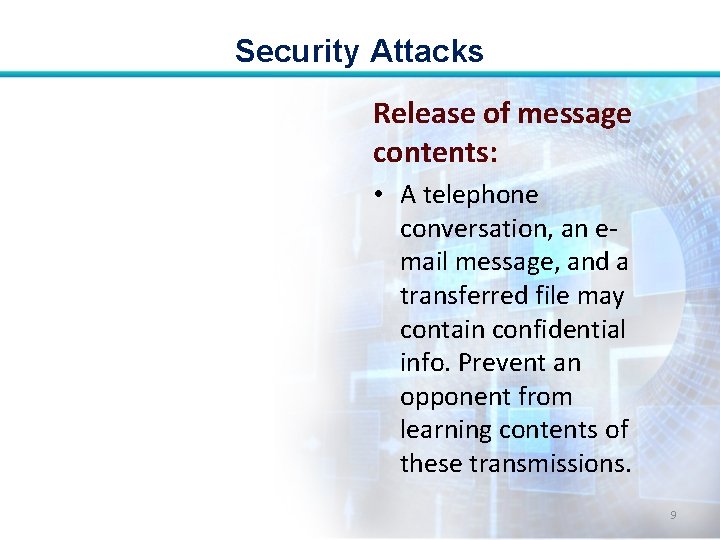 Security Attacks

Release of message contents:

• A telephone conversation, an e-mail message, and a transferred file may contain confidential info. Prevent an opponent from learning contents of these transmissions.

9